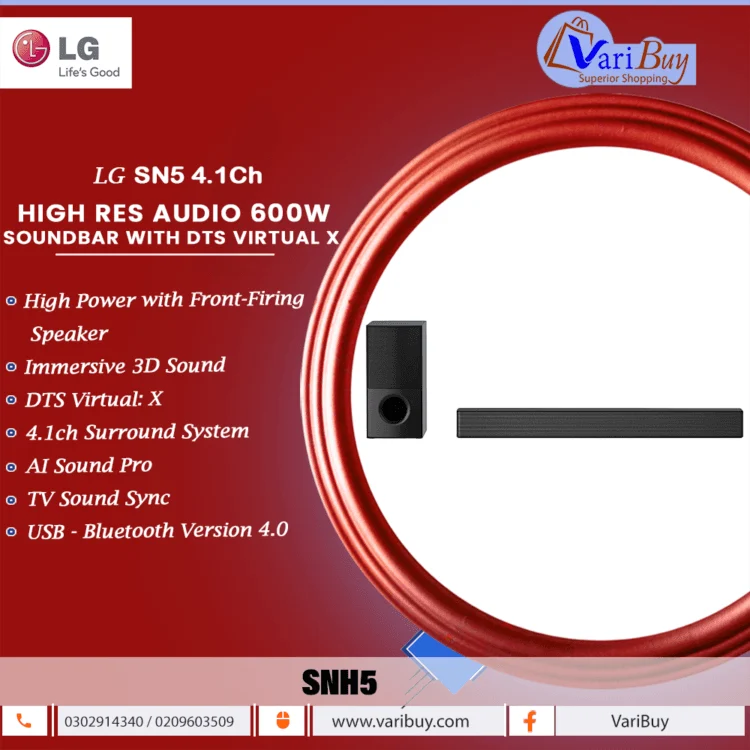 LG
Life's Good

VariBuy
Superior Shopping

LG SN5 4.1Ch
HIGH RES AUDIO 600W
SOUNDBAR WITH DTS VIRTUAL X

High Power with Front-Firing Speaker
Immersive 3D Sound
DTS Virtual: X
4.1ch Surround System
AI Sound Pro
TV Sound Sync
USB - Bluetooth Version 4.0

SNH5

0302914340 / 0209603509
www.varibuy.com
VariBuy